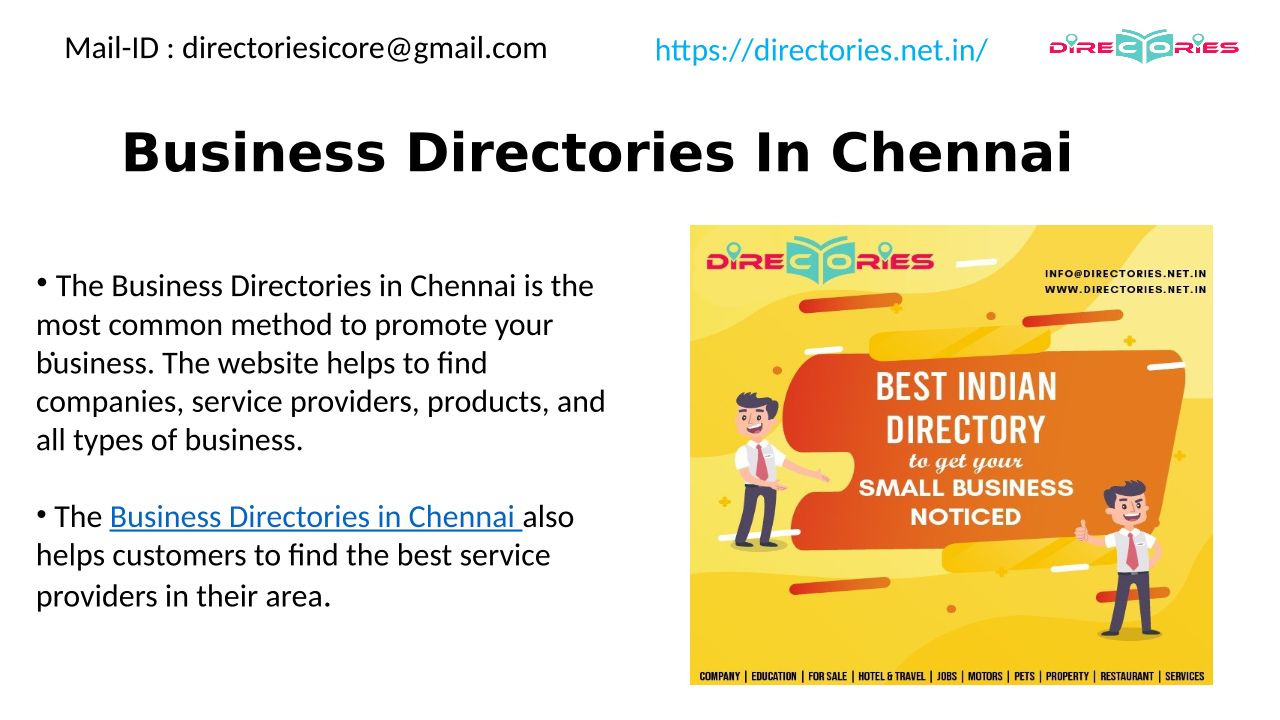 Mail-ID : directoriesicore@gmail.com

https://directories.net.in/

DIRECTORIES

Business Directories In Chennai

• The Business Directories in Chennai is the most common method to promote your business. The website helps to find companies, service providers, products, and all types of business.

• The Business Directories in Chennai also helps customers to find the best service providers in their area.

DIRECTORIES

INFO@DIRECTORIES.NET.IN
WWW.DIRECTORIES.NET.IN

BEST INDIAN DIRECTORY
to get your
SMALL BUSINESS NOTICED

COMPANY | EDUCATION | FOR SALE | HOTEL & TRAVEL | JOBS | MOTORS | PETS | PROPERTY | RESTAURANT | SERVICES